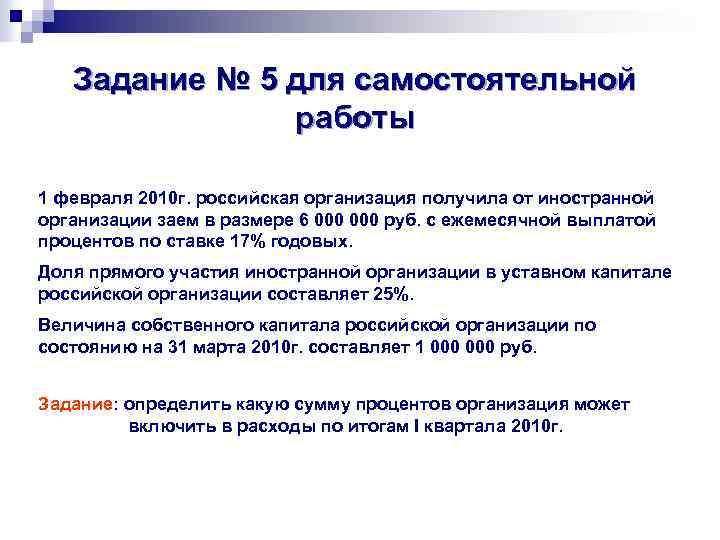 Задание № 5 для самостоятельной работы

1 февраля 2010г. российская организация получила от иностранной организации заем в размере 6 000 000 руб. с ежемесячной выплатой процентов по ставке 17% годовых.

Доля прямого участия иностранной организации в уставном капитале российской организации составляет 25%.

Величина собственного капитала российской организации по состоянию на 31 марта 2010г. составляет 1 000 000 руб.

Задание: определить какую сумму процентов организация может включить в расходы по итогам I квартала 2010г.